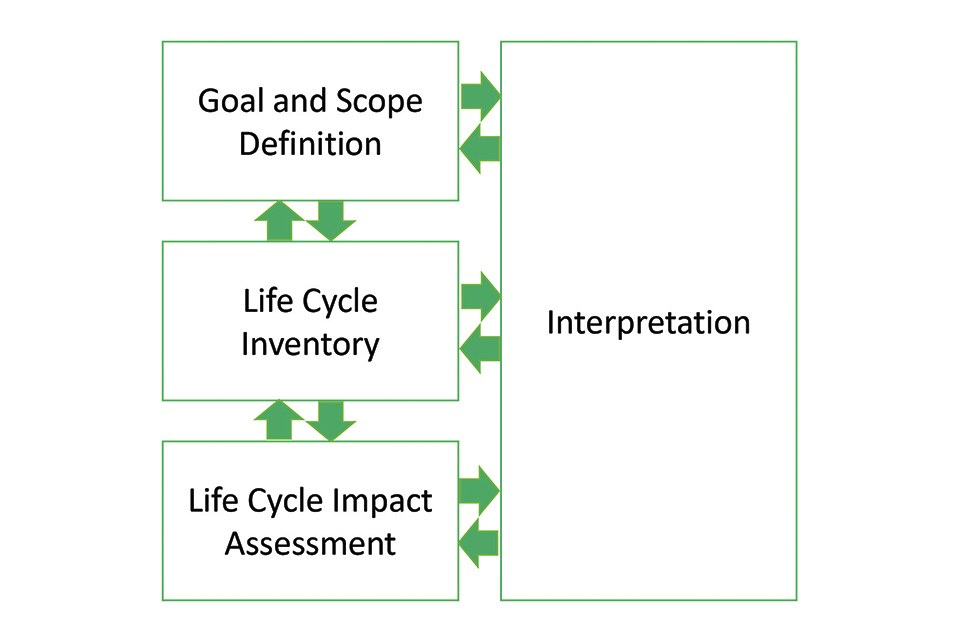 Goal and Scope Definition

Life Cycle Inventory

Life Cycle Impact Assessment

Interpretation